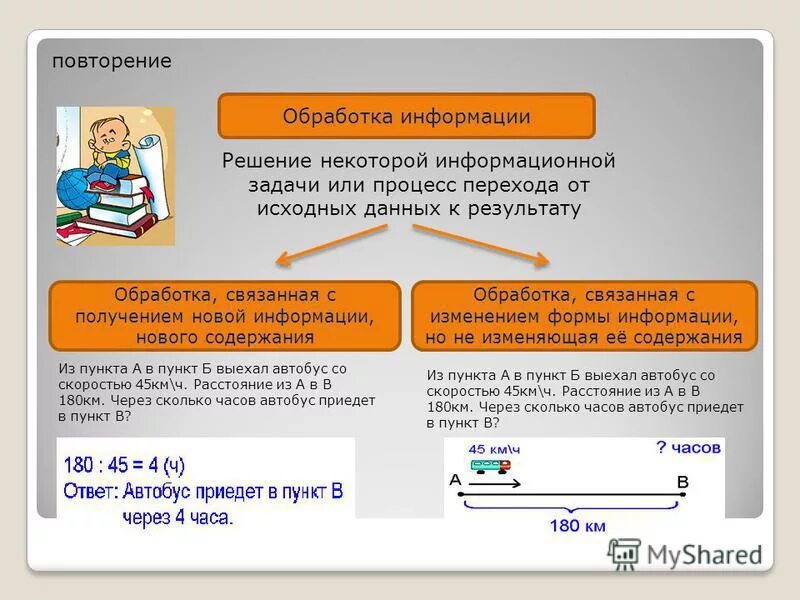 повторение

Обработка информации

Решение некоторой информационной задачи или процесс перехода от исходных данных к результату

Обработка, связанная с получением новой информации, нового содержания

Из пункта А в пункт Б выехал автобус со скоростью 45км\ч. Расстояние из А в В 180км. Через сколько часов автобус приедет в пункт В?

180 : 45 = 4 (ч)
Ответ: Автобус приедет в пункт В через 4 часа.

Обработка, связанная с изменением формы информации, но не изменяющая её содержания

Из пункта А в пункт Б выехал автобус со скоростью 45км\ч. Расстояние из А в В 180км. Через сколько часов автобус приедет в пункт В?

45 км\ч
? часов
А
В
180 км

MyShared